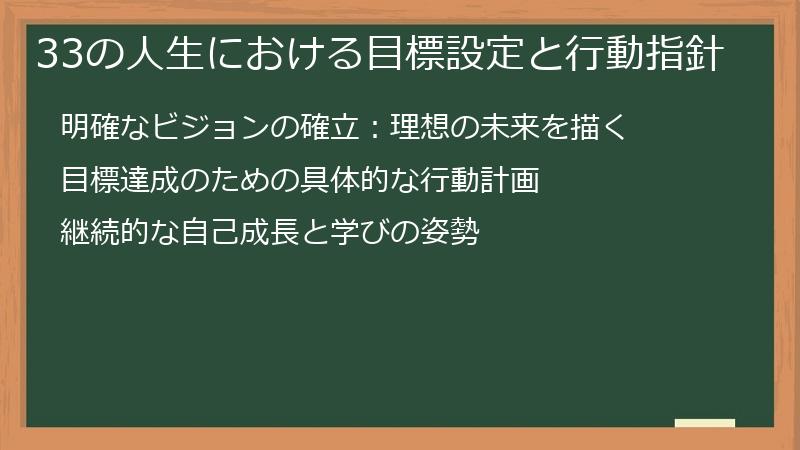 33の人生における目標設定と行動指針

明確なビジョンの確立：理想の未来を描く

目標達成のための具体的な行動計画

継続的な自己成長と学びの姿勢